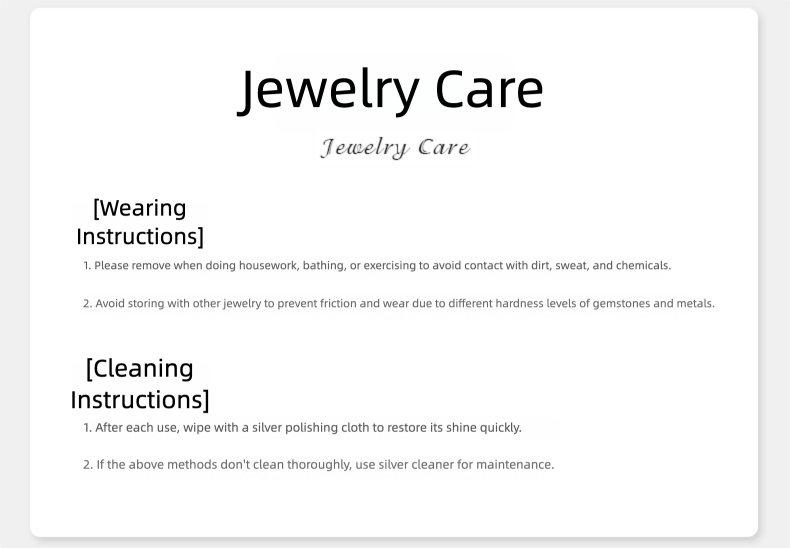 Jewelry Care

Jewelry Care

[Wearing Instructions]

1. Please remove when doing housework, bathing, or exercising to avoid contact with dirt, sweat, and chemicals.

2. Avoid storing with other jewelry to prevent friction and wear due to different hardness levels of gemstones and metals.

[Cleaning Instructions]

1. After each use, wipe with a silver polishing cloth to restore its shine quickly.

2. If the above methods don't clean thoroughly, use silver cleaner for maintenance.